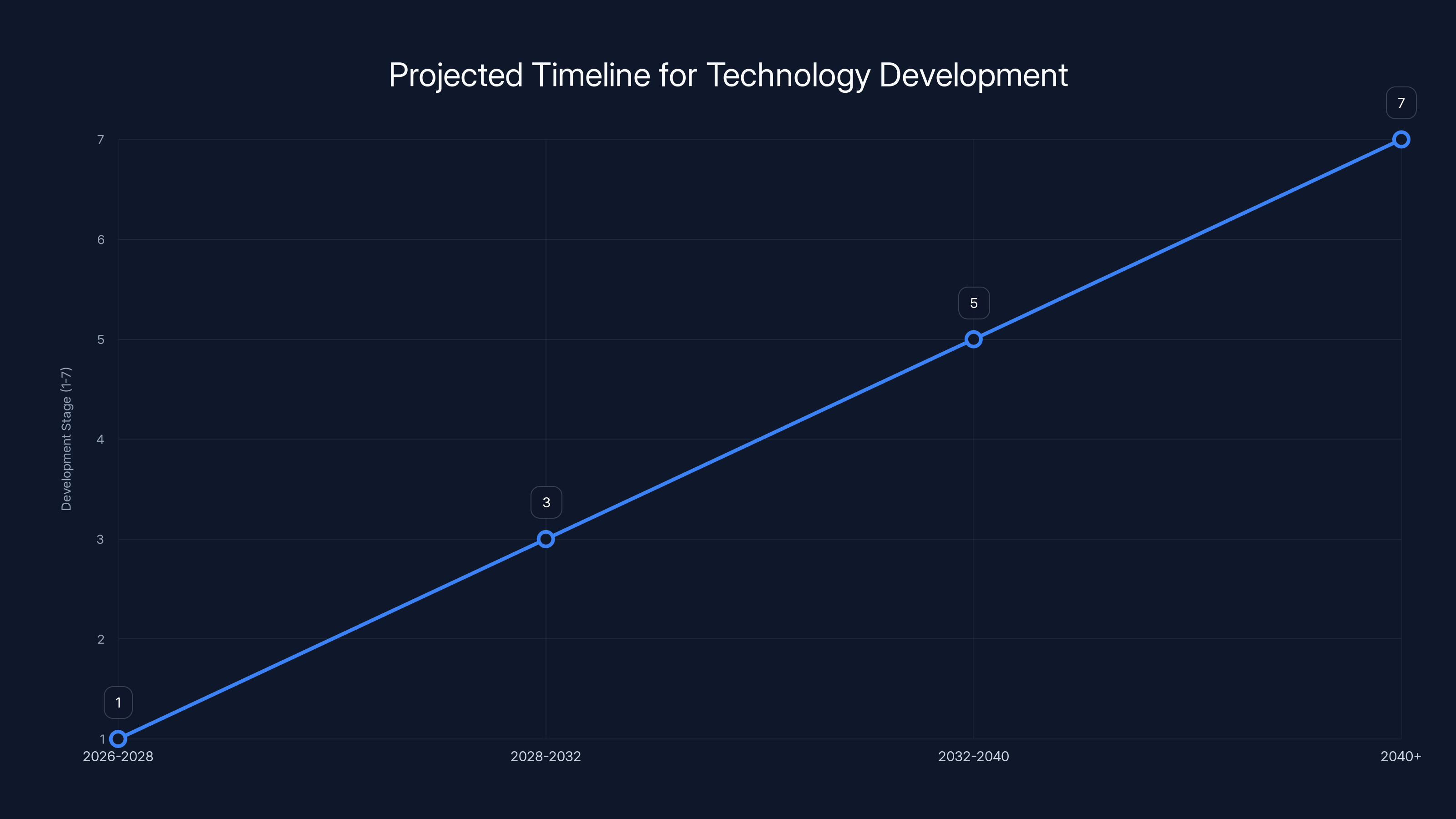 Projected Timeline for Technology Development

Development Stage (1-7)

7
6
5
4
3
2
1

1
3
5
7

2026-2028
2028-2032
2032-2040
2040+